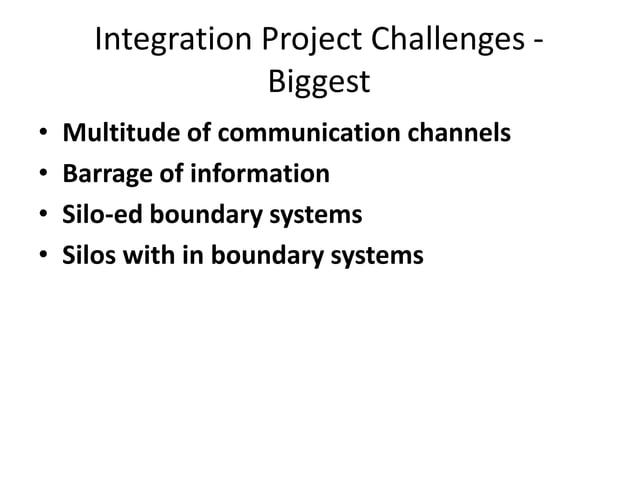 Integration Project Challenges - Biggest

• Multitude of communication channels
• Barrage of information
• Silo-ed boundary systems
• Silos with in boundary systems